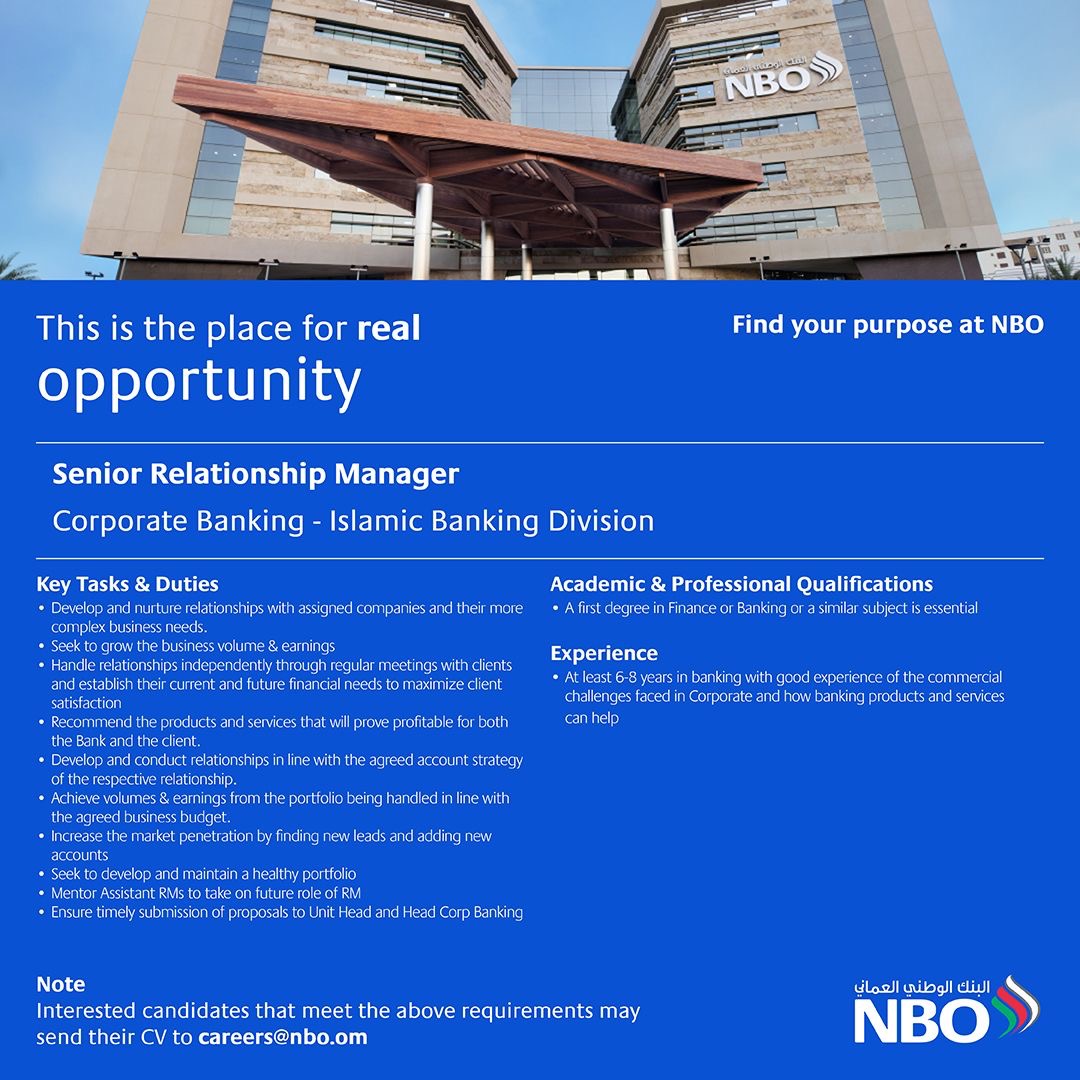 البنك الوطني العماني
NBO

This is the place for real opportunity

Find your purpose at NBO

Senior Relationship Manager

Corporate Banking - Islamic Banking Division

Key Tasks & Duties
• Develop and nurture relationships with assigned companies and their more complex business needs.
• Seek to grow the business volume & earnings
• Handle relationships independently through regular meetings with clients and establish their current and future financial needs to maximize client satisfaction
• Recommend the products and services that will prove profitable for both the Bank and the client.
• Develop and conduct relationships in line with the agreed account strategy of the respective relationship.
• Achieve volumes & earnings from the portfolio being handled in line with the agreed business budget.
• Increase the market penetration by finding new leads and adding new accounts
• Seek to develop and maintain a healthy portfolio
• Mentor Assistant RMs to take on future role of RM
• Ensure timely submission of proposals to Unit Head and Head Corp Banking

Academic & Professional Qualifications
• A first degree in Finance or Banking or a similar subject is essential

Experience
• At least 6-8 years in banking with good experience of the commercial challenges faced in Corporate and how banking products and services can help

Note
Interested candidates that meet the above requirements may send their CV to careers@nbo.om

البنك الوطني العماني
NBO